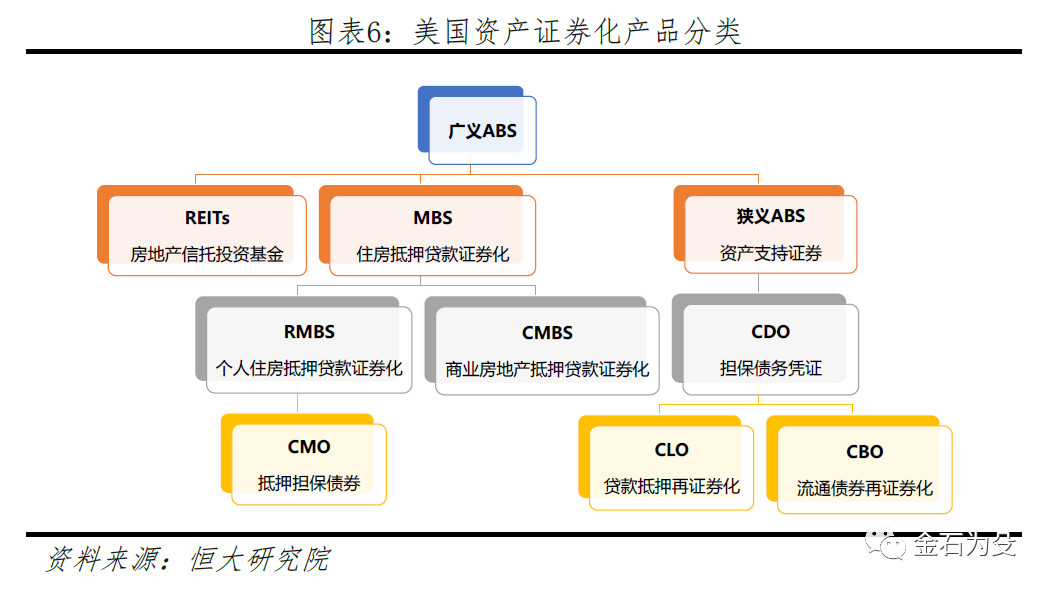 图表6：美国资产证券化产品分类

广义ABS

REITs
房地产信托投资基金

MBS
住房抵押贷款证券化

狭义ABS
资产支持证券

RMBS
个人住房抵押贷款证券化

CMBS
商业房地产抵押贷款证券化

CDO
担保债务凭证

CMO
抵押担保债券

CLO
贷款抵押再证券化

CBO
流通债券再证券化

资料来源：恒大研究院

金石为安